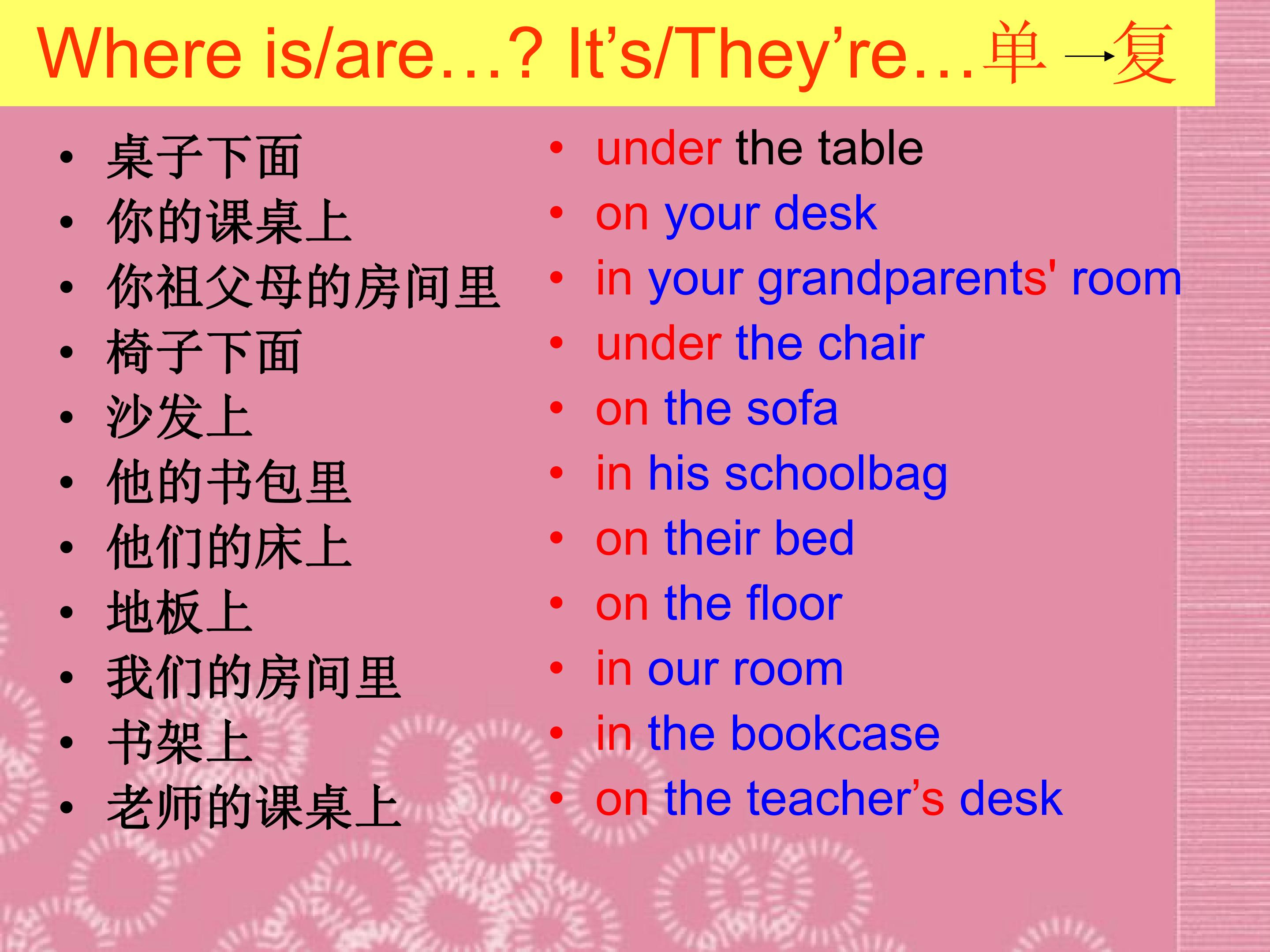 Where is/are…? It's/They're…单→复

• 桌子下面
• 你的课桌上
• 你祖父母的房间里
• 椅子下面
• 沙发上
• 他的书包里
• 他们的床上
• 地板上
• 我们的房间里
• 书架上
• 老师的课桌上

• under the table
• on your desk
• in your grandparents' room
• under the chair
• on the sofa
• in his schoolbag
• on their bed
• on the floor
• in our room
• in the bookcase
• on the teacher's desk